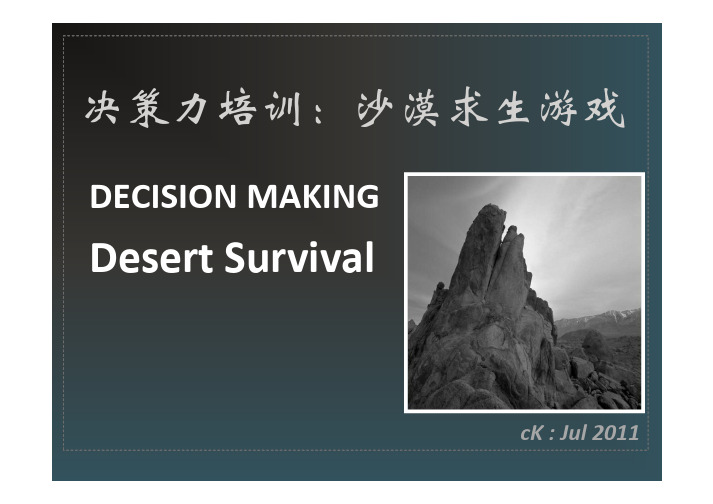 决策力培训：沙漠求生游戏

DECISION MAKING

Desert Survival

cK : Jul 2011